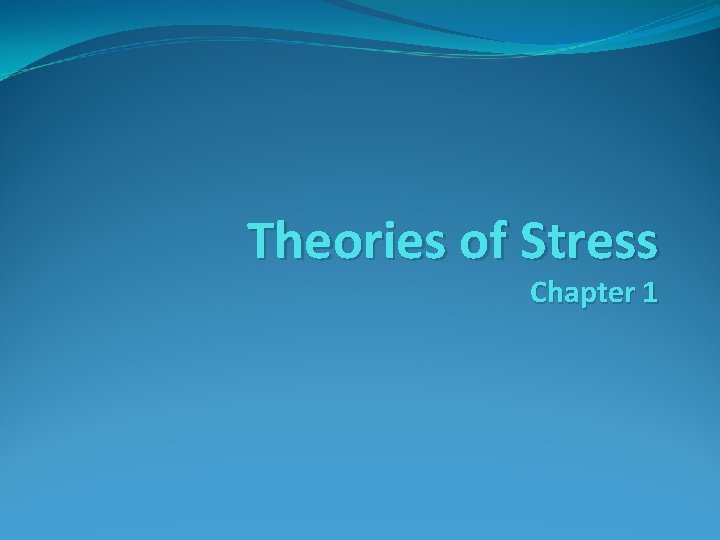 Theories of Stress
Chapter 1